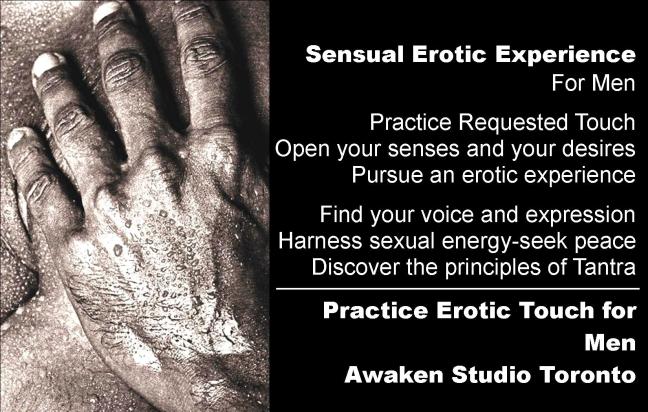 Sensual Erotic Experience
For Men

Practice Requested Touch
Open your senses and your desires
Pursue an erotic experience

Find your voice and expression
Harness sexual energy-seek peace
Discover the principles of Tantra

Practice Erotic Touch for Men
Awaken Studio Toronto